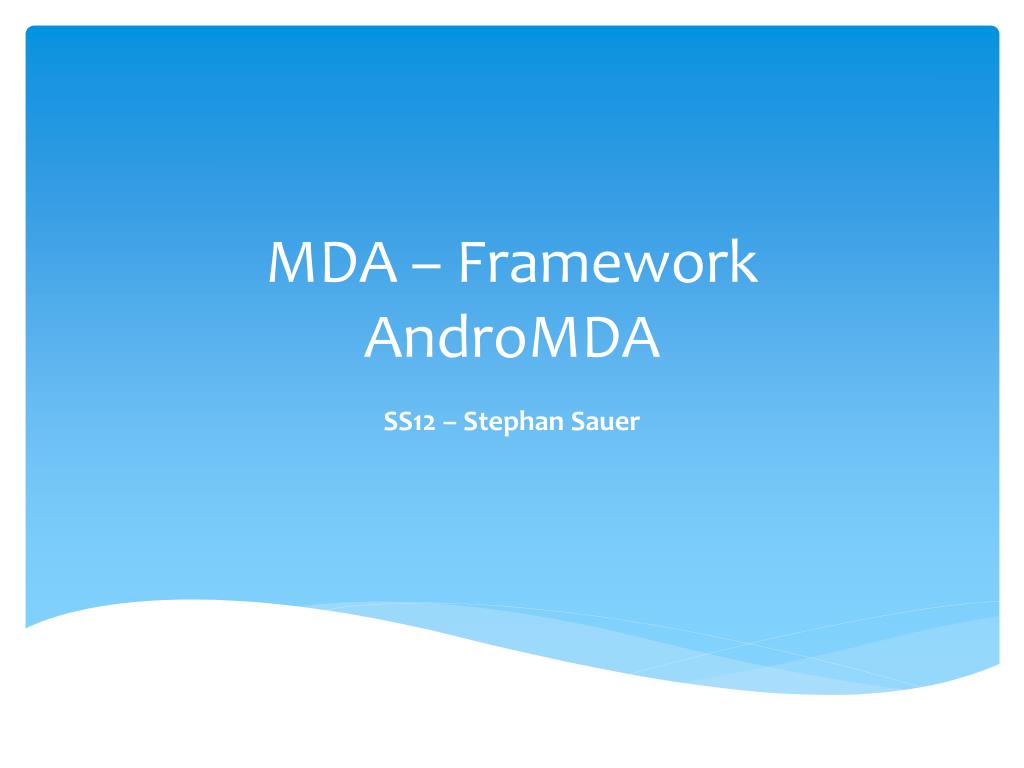 MDA – Framework
AndroMDA

SS12 – Stephan Sauer